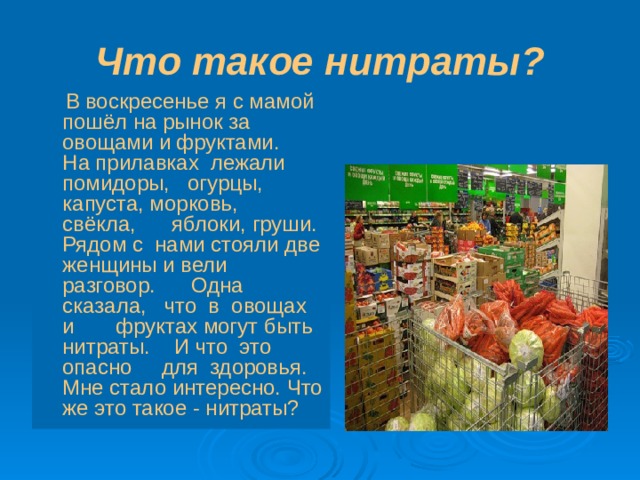 Что такое нитраты?

В воскресенье я с мамой пошёл на рынок за овощами и фруктами. На прилавках лежали помидоры, огурцы, капуста, морковь, свёкла, яблоки, груши. Рядом с нами стояли две женщины и вели разговор. Одна сказала, что в овощах и фруктах могут быть нитраты. И что это опасно для здоровья. Мне стало интересно. Что же это такое - нитраты?